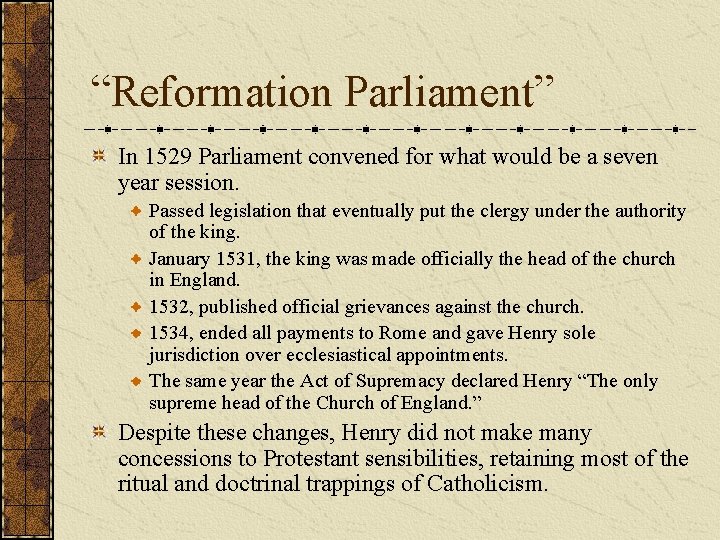 “Reformation Parliament”

In 1529 Parliament convened for what would be a seven year session.

Passed legislation that eventually put the clergy under the authority of the king.

January 1531, the king was made officially the head of the church in England.

1532, published official grievances against the church.

1534, ended all payments to Rome and gave Henry sole jurisdiction over ecclesiastical appointments.

The same year the Act of Supremacy declared Henry “The only supreme head of the Church of England.”

Despite these changes, Henry did not make many concessions to Protestant sensibilities, retaining most of the ritual and doctrinal trappings of Catholicism.